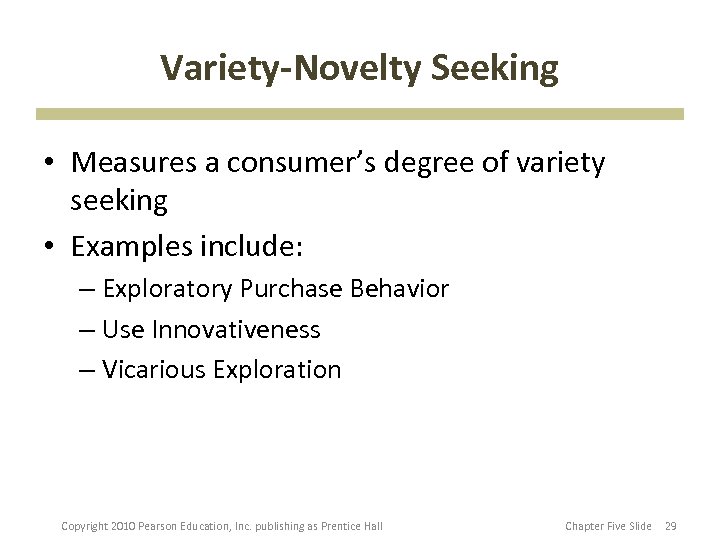 Variety-Novelty Seeking

• Measures a consumer's degree of variety seeking
• Examples include:
– Exploratory Purchase Behavior
– Use Innovativeness
– Vicarious Exploration

Copyright 2010 Pearson Education, Inc. publishing as Prentice Hall

Chapter Five Slide 29